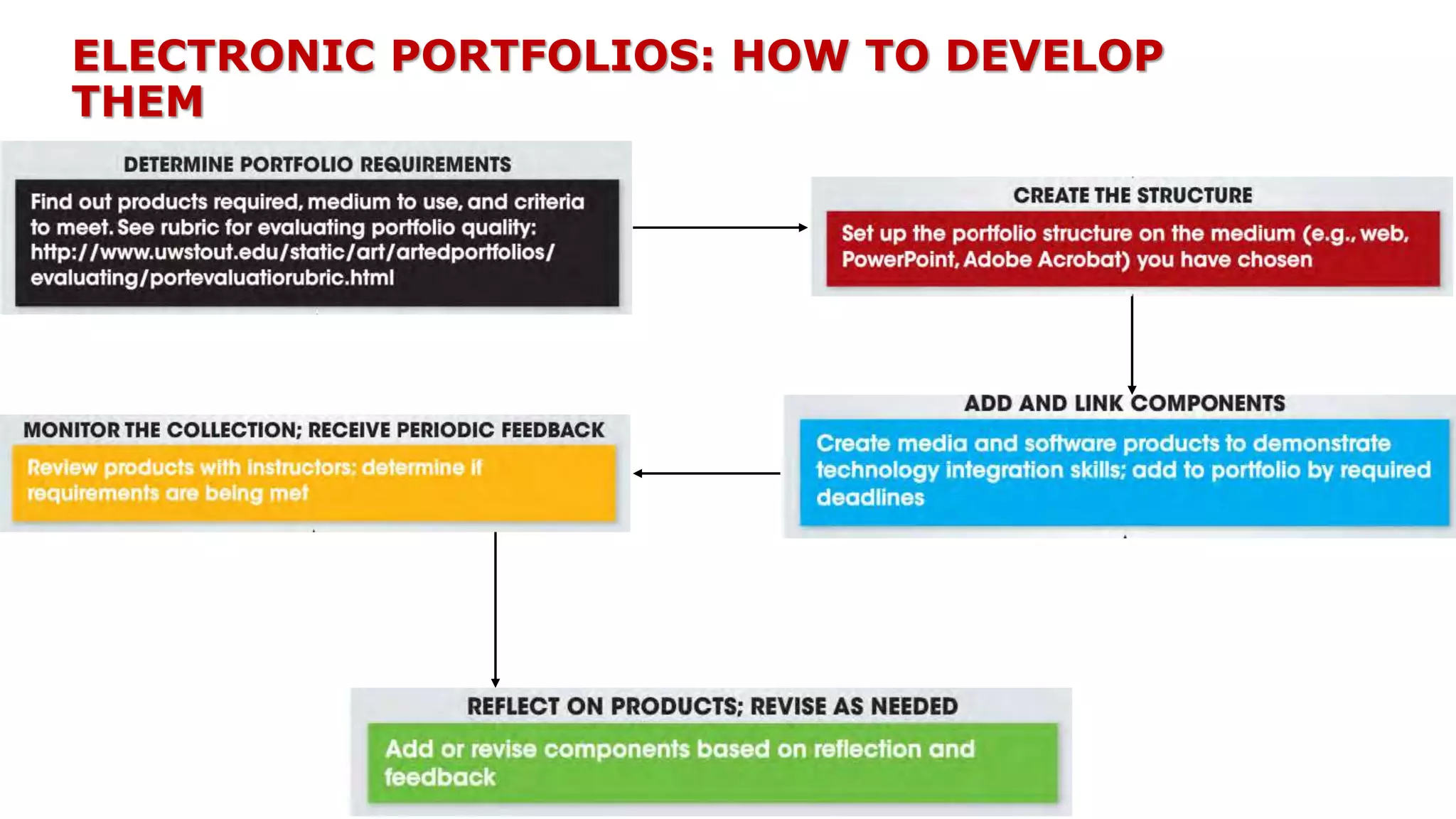 ELECTRONIC PORTFOLIOS: HOW TO DEVELOP THEM

DETERMINE PORTFOLIO REQUIREMENTS

Find out products required, medium to use, and criteria to meet. See rubric for evaluating portfolio quality: http://www.uwstout.edu/static/art/artedportfolios/evaluating/portevaluatiorubric.html

CREATE THE STRUCTURE

Set up the portfolio structure on the medium (e.g., web, PowerPoint, Adobe Acrobat) you have chosen

ADD AND LINK COMPONENTS

Create media and software products to demonstrate technology integration skills; add to portfolio by required deadlines

MONITOR THE COLLECTION; RECEIVE PERIODIC FEEDBACK

Review products with instructors; determine if requirements are being met

REFLECT ON PRODUCTS; REVISE AS NEEDED

Add or revise components based on reflection and feedback